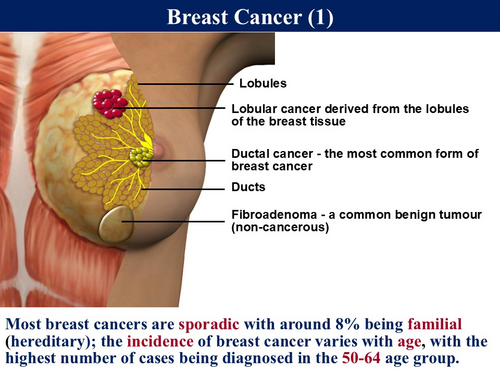 Breast Cancer (1)

Lobules

Lobular cancer derived from the lobules of the breast tissue

Ductal cancer - the most common form of breast cancer

Ducts

Fibroadenoma - a common benign tumour (non-cancerous)

Most breast cancers are sporadic with around 8% being familial (hereditary); the incidence of breast cancer varies with age, with the highest number of cases being diagnosed in the 50-64 age group.